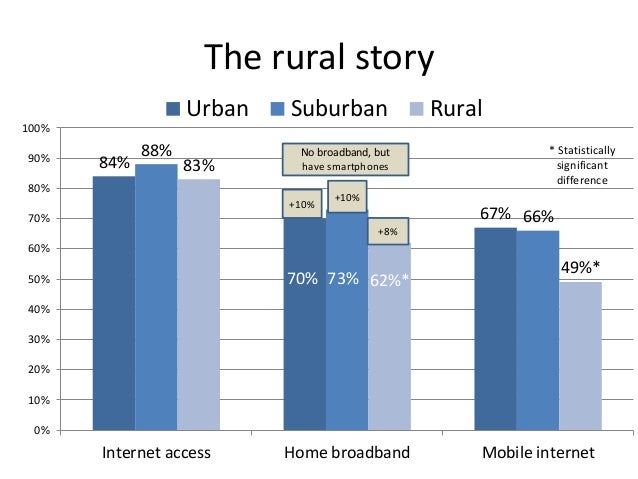 The rural story

Urban Suburban Rural

100%
90%
80%
70%
60%
50%
40%
30%
20%
10%
0%

84% 88% 83%

No broadband, but have smartphones

+10% +10% +8%

70% 73% 62%*

* Statistically significant difference

67% 66% 49%*

Internet access
Home broadband
Mobile internet